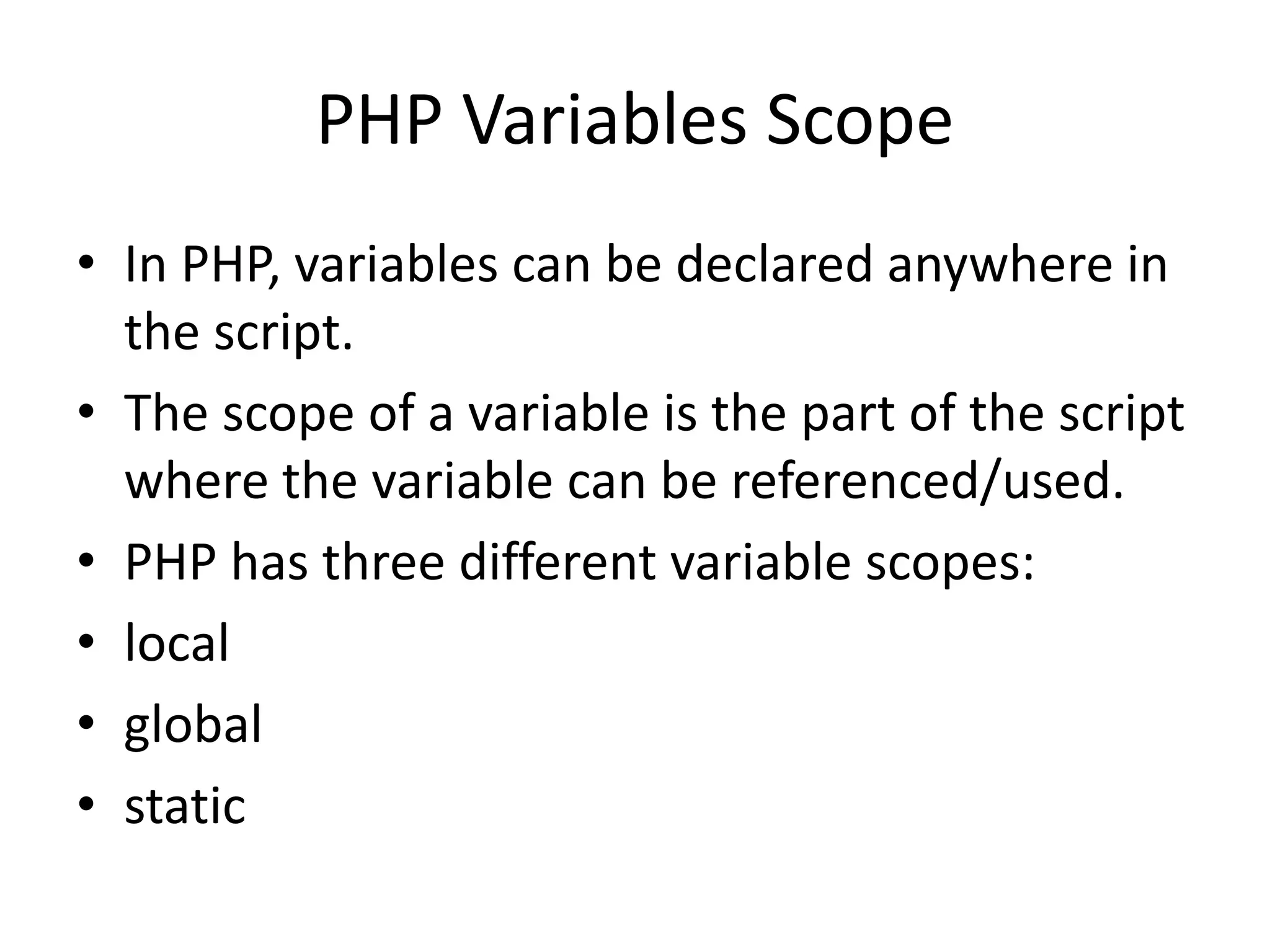 PHP Variables Scope

• In PHP, variables can be declared anywhere in the script.
• The scope of a variable is the part of the script where the variable can be referenced/used.
• PHP has three different variable scopes:
• local
• global
• static